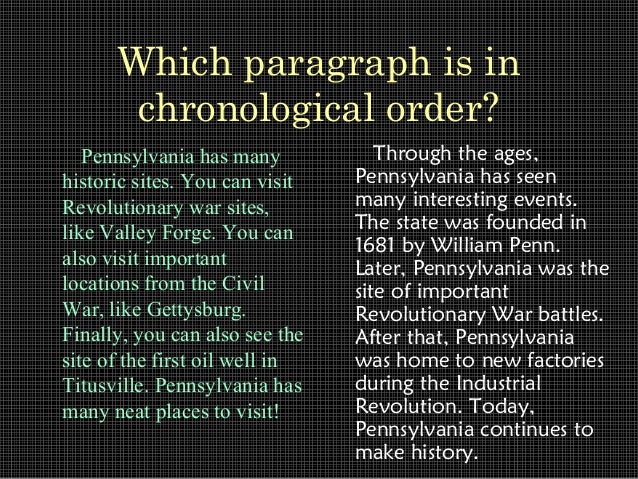 Which paragraph is in chronological order?

Pennsylvania has many historic sites. You can visit Revolutionary war sites, like Valley Forge. You can also visit important locations from the Civil War, like Gettysburg. Finally, you can also see the site of the first oil well in Titusville. Pennsylvania has many neat places to visit!

Through the ages, Pennsylvania has seen many interesting events. The state was founded in 1681 by William Penn. Later, Pennsylvania was the site of important Revolutionary War battles. After that, Pennsylvania was home to new factories during the Industrial Revolution. Today, Pennsylvania continues to make history.